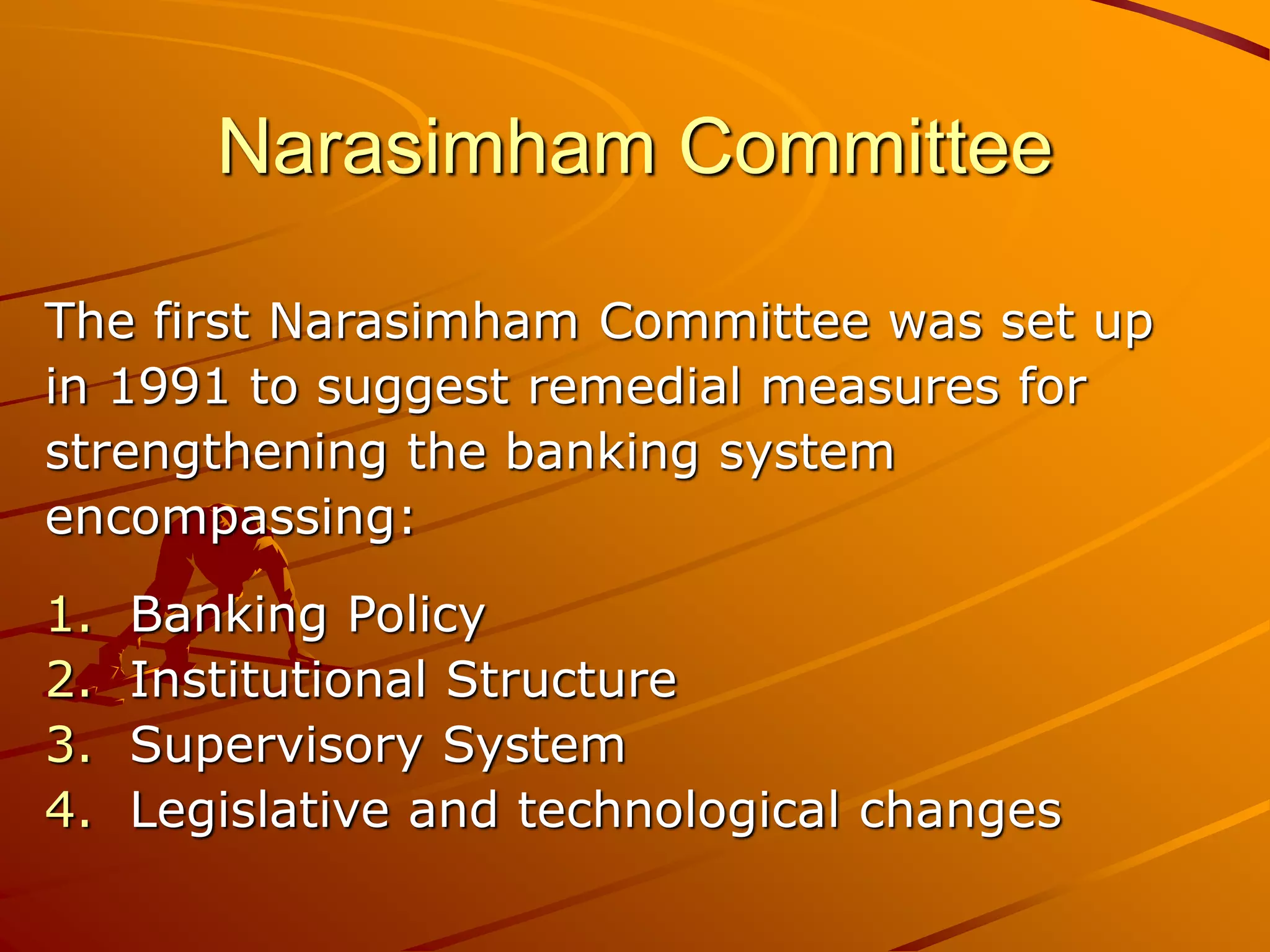 Narasimham Committee

The first Narasimham Committee was set up in 1991 to suggest remedial measures for strengthening the banking system encompassing:

1. Banking Policy
2. Institutional Structure
3. Supervisory System
4. Legislative and technological changes